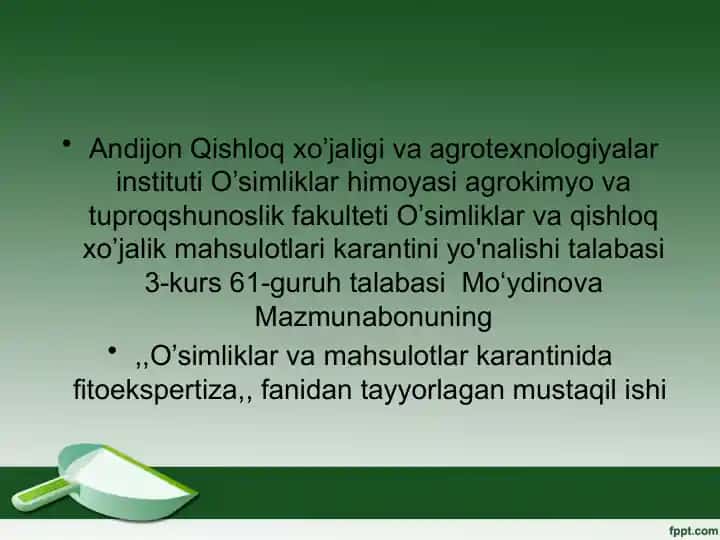 • Andijon Qishloq xo’jaligi va agrotexnologiyalar instituti O’simliklar himoyasi agrokimyo va tuproqshunoslik fakulteti O’simliklar va qishloq xo’jalik mahsulotlari karantini yo'nalishi talabasi 3-kurs 61-guruh talabasi Mo‘ydinova Mazmunabonuning

• ,,O’simliklar va mahsulotlar karantinida fitoekspertiza,, fanidan tayyorlagan mustaqil ishi

fppt.com